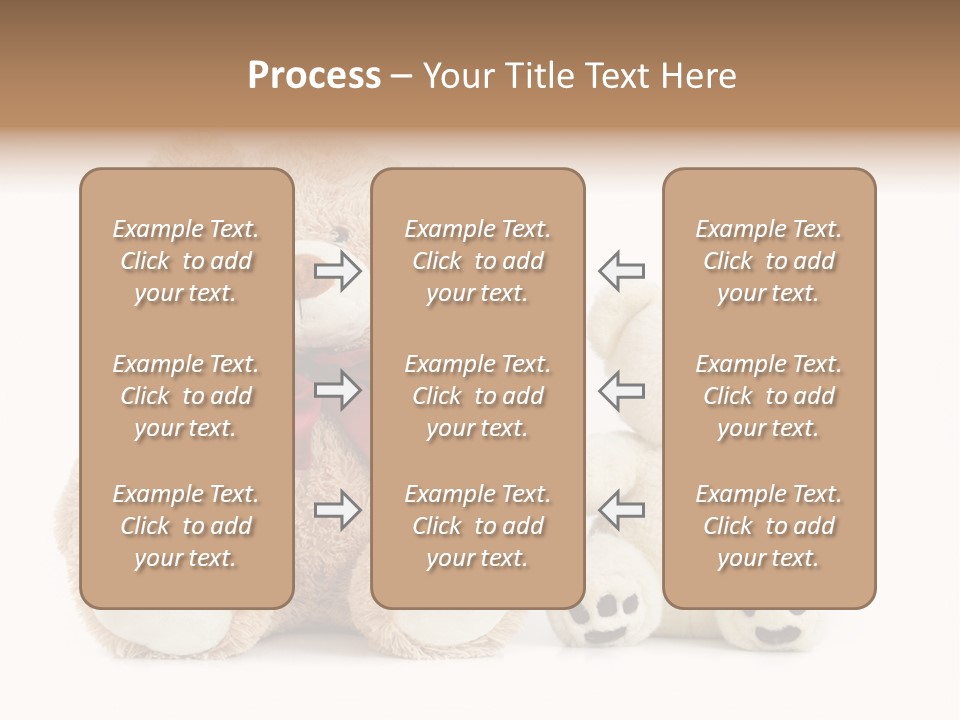 Process – Your Title Text Here

Example Text. Click to add your text.

Example Text. Click to add your text.

Example Text. Click to add your text.

Example Text. Click to add your text.

Example Text. Click to add your text.

Example Text. Click to add your text.

Example Text. Click to add your text.

Example Text. Click to add your text.

Example Text. Click to add your text.